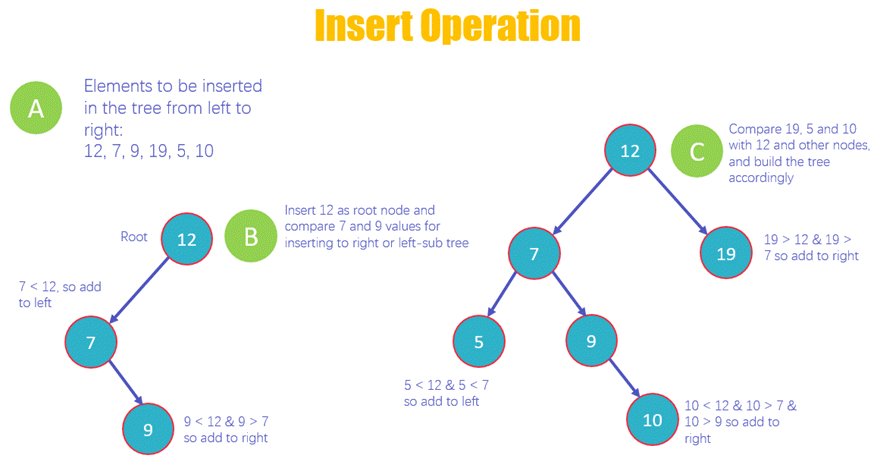 Insert Operation

A

Elements to be inserted in the tree from left to right:
12, 7, 9, 19, 5, 10

Root

12

B

Insert 12 as root node and compare 7 and 9 values for inserting to right or left-sub tree

7 < 12, so add to left

7

9

9 < 12 & 9 > 7 so add to right

12

C

Compare 19, 5 and 10 with 12 and other nodes, and build the tree accordingly

7

19

19 > 12 & 19 > 7 so add to right

5

9

5 < 12 & 5 < 7 so add to left

10

10 < 12 & 10 > 7 & 10 > 9 so add to right